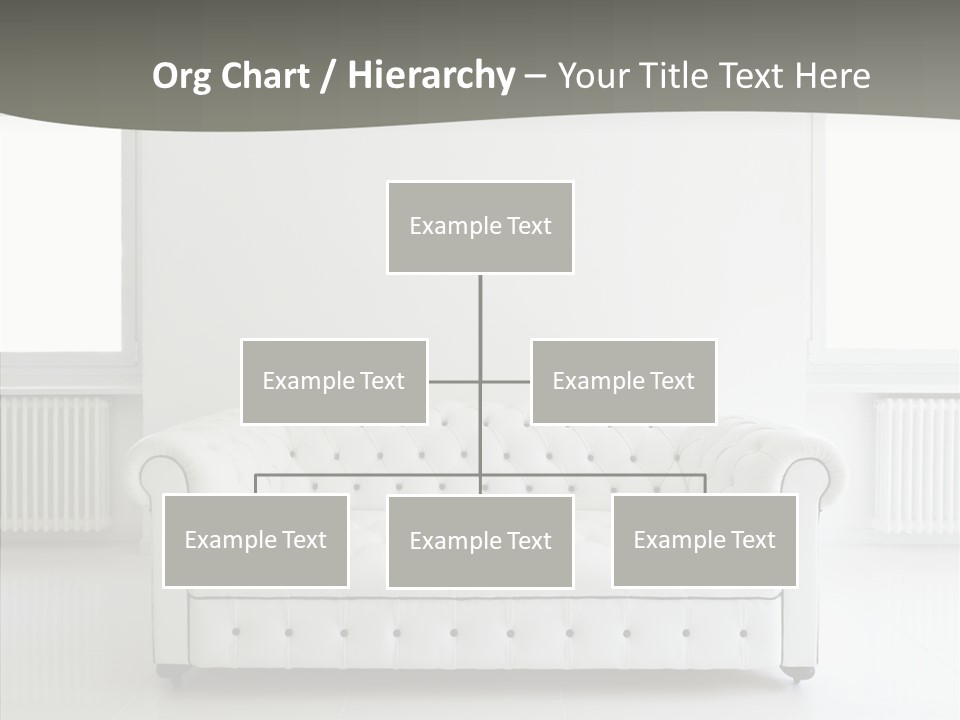 Org Chart / Hierarchy – Your Title Text Here

Example Text

Example Text

Example Text

Example Text

Example Text

Example Text